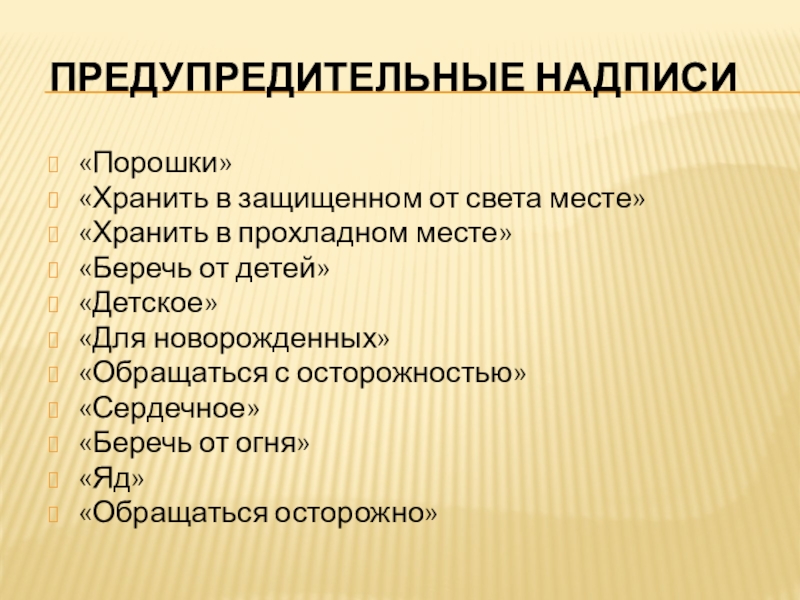 ПРЕДУПРЕДИТЕЛЬНЫЕ НАДПИСИ

«Порошки»
«Хранить в защищенном от света месте»
«Хранить в прохладном месте»
«Беречь от детей»
«Детское»
«Для новорожденных»
«Обращаться с осторожностью»
«Сердечное»
«Беречь от огня»
«Яд»
«Обращаться осторожно»